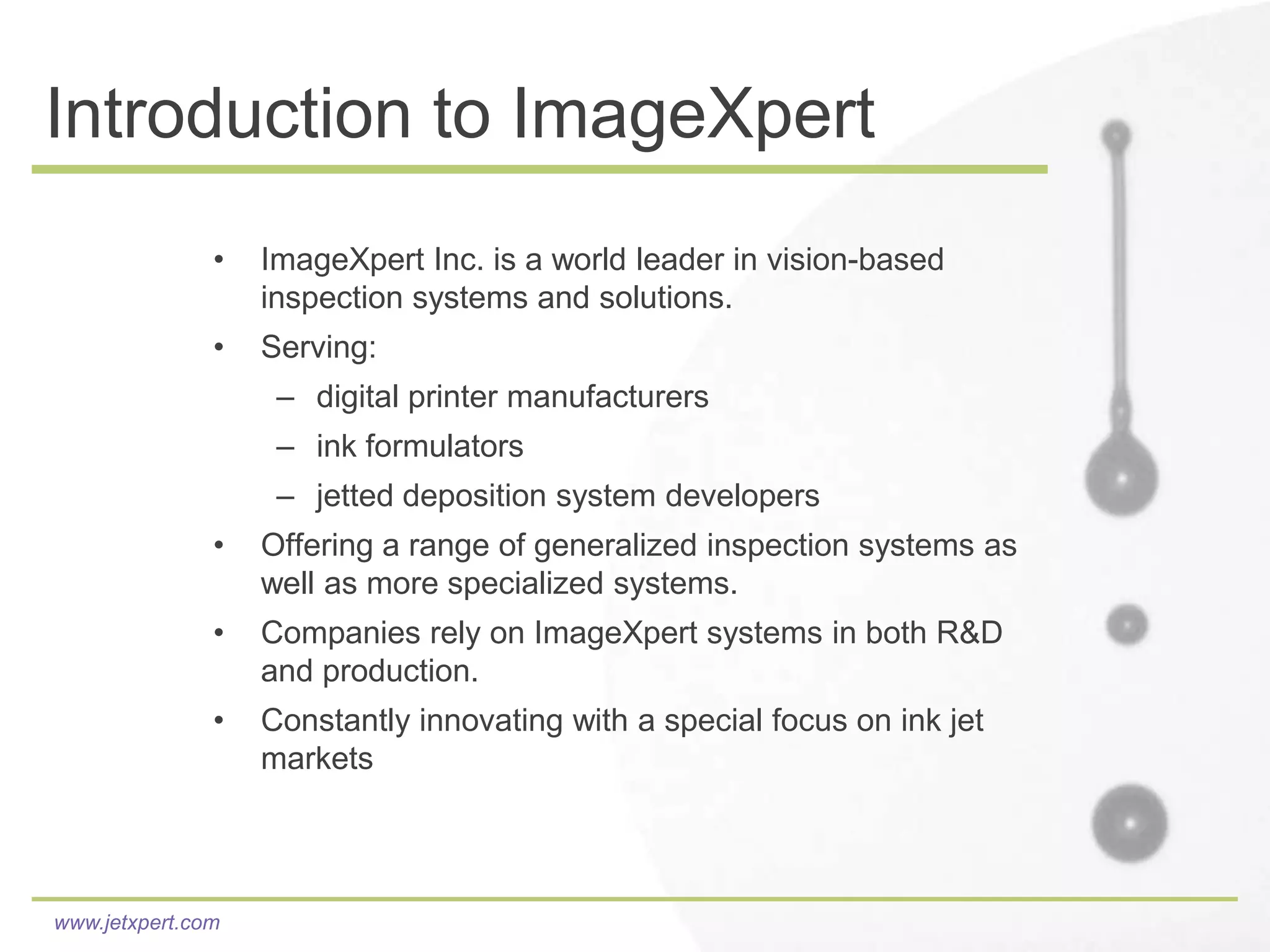 Introduction to ImageXpert

• ImageXpert Inc. is a world leader in vision-based inspection systems and solutions.
• Serving:
– digital printer manufacturers
– ink formulators
– jetted deposition system developers
• Offering a range of generalized inspection systems as well as more specialized systems.
• Companies rely on ImageXpert systems in both R&D and production.
• Constantly innovating with a special focus on ink jet markets

www.jetxpert.com